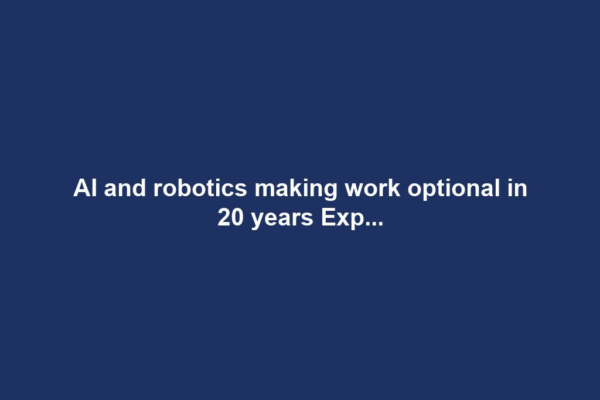 AI and robotics making work optional in 20 years Exp...